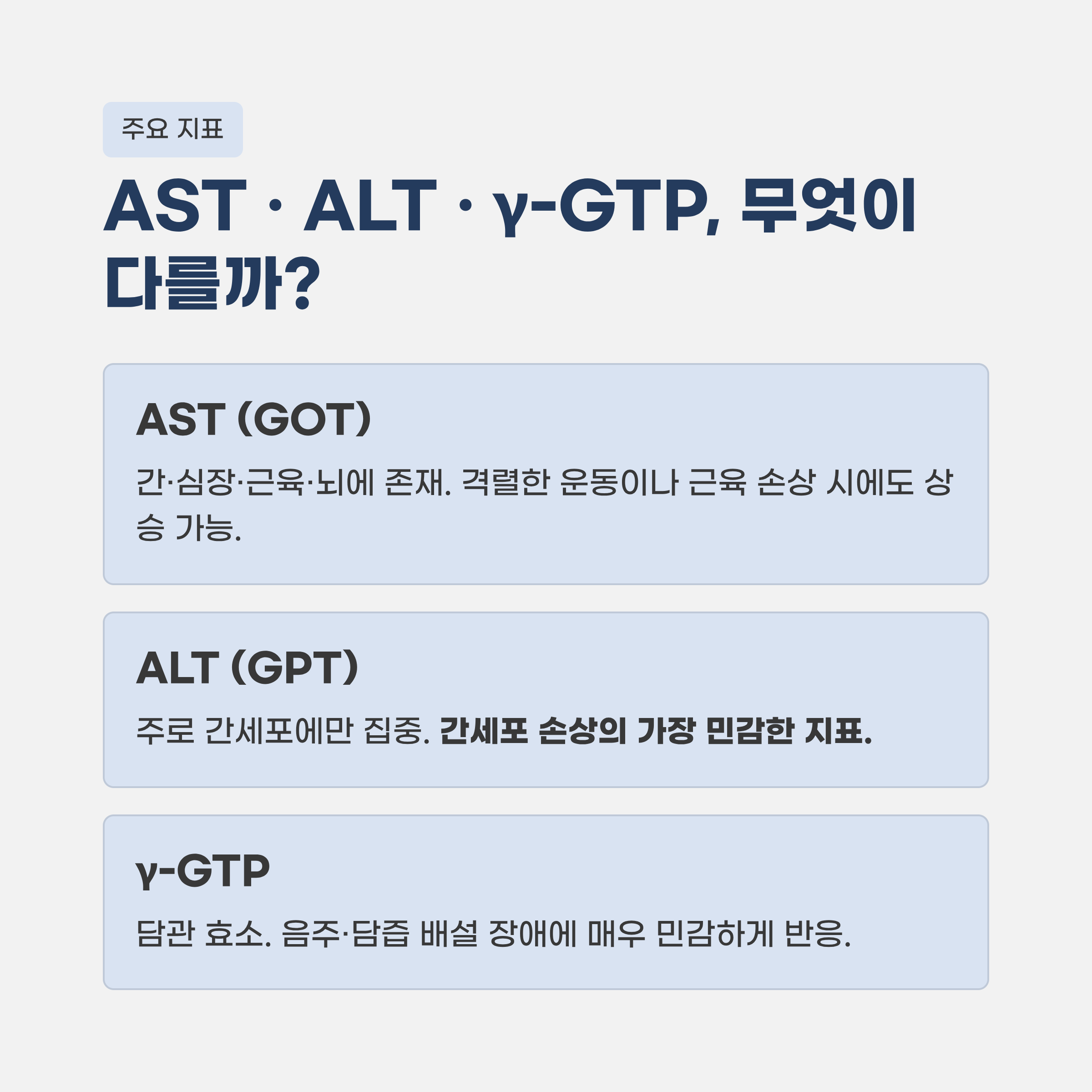 주요 지표

AST · ALT · γ-GTP, 무엇이 다를까?

AST (GOT)

간·심장·근육·뇌에 존재. 격렬한 운동이나 근육 손상 시에도 상승 가능.

ALT (GPT)

주로 간세포에만 집중. 간세포 손상의 가장 민감한 지표.

γ-GTP

담관 효소. 음주·담즙 배설 장애에 매우 민감하게 반응.